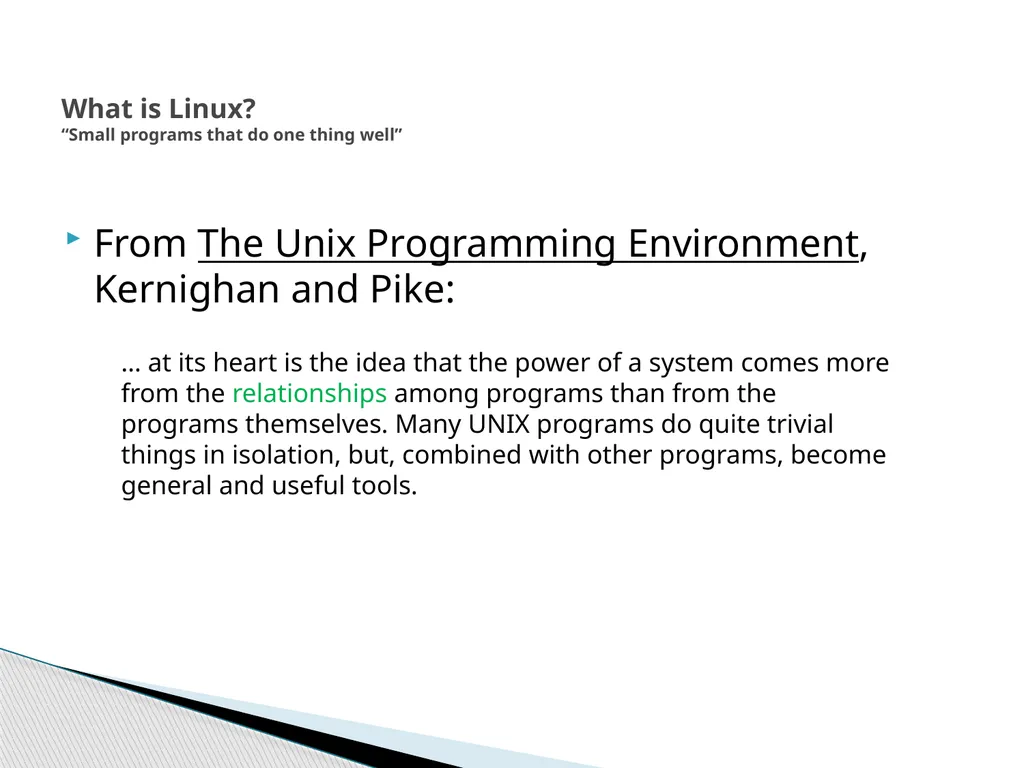 What is Linux?
“Small programs that do one thing well”

From The Unix Programming Environment, Kernighan and Pike:

… at its heart is the idea that the power of a system comes more from the relationships among programs than from the programs themselves. Many UNIX programs do quite trivial things in isolation, but, combined with other programs, become general and useful tools.